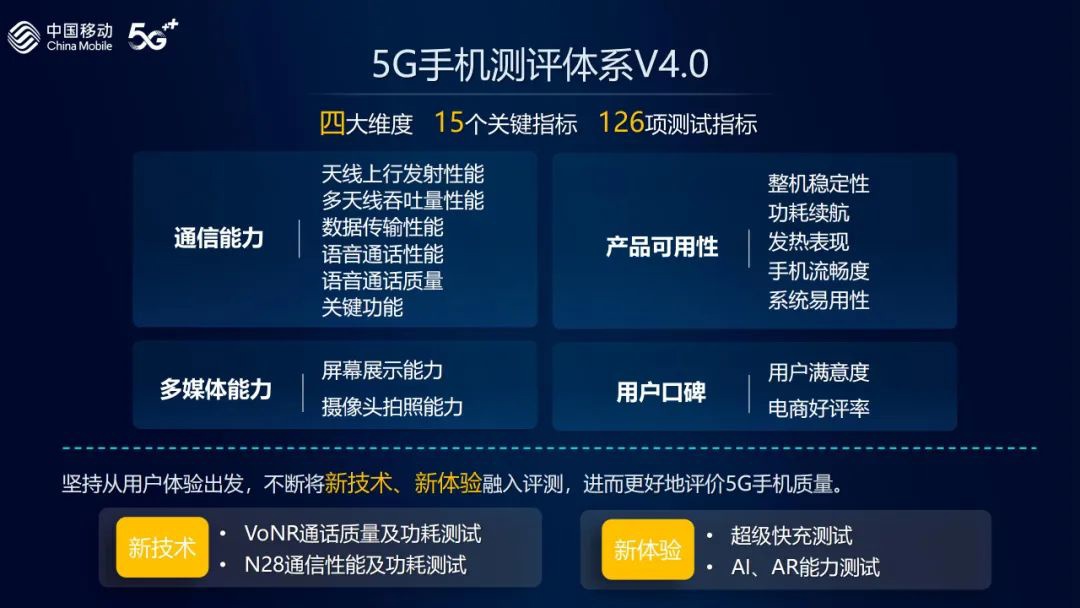 中国移动
China Mobile
5G⁺⁺

5G手机测评体系V4.0

四大维度 15个关键指标 126项测试指标

通信能力
天线上行发射性能
多天线吞吐量性能
数据传输性能
语音通话性能
语音通话质量
关键功能

产品可用性
整机稳定性
功耗续航
发热表现
手机流畅度
系统易用性

多媒体能力
屏幕展示能力
摄像头拍照能力

用户口碑
用户满意度
电商好评率

坚持从用户体验出发，不断将新技术、新体验融入评测，进而更好地评价5G手机质量。

新技术
• VoNR通话质量及功耗测试
• N28通信性能及功耗测试

新体验
• 超级快充测试
• AI、AR能力测试